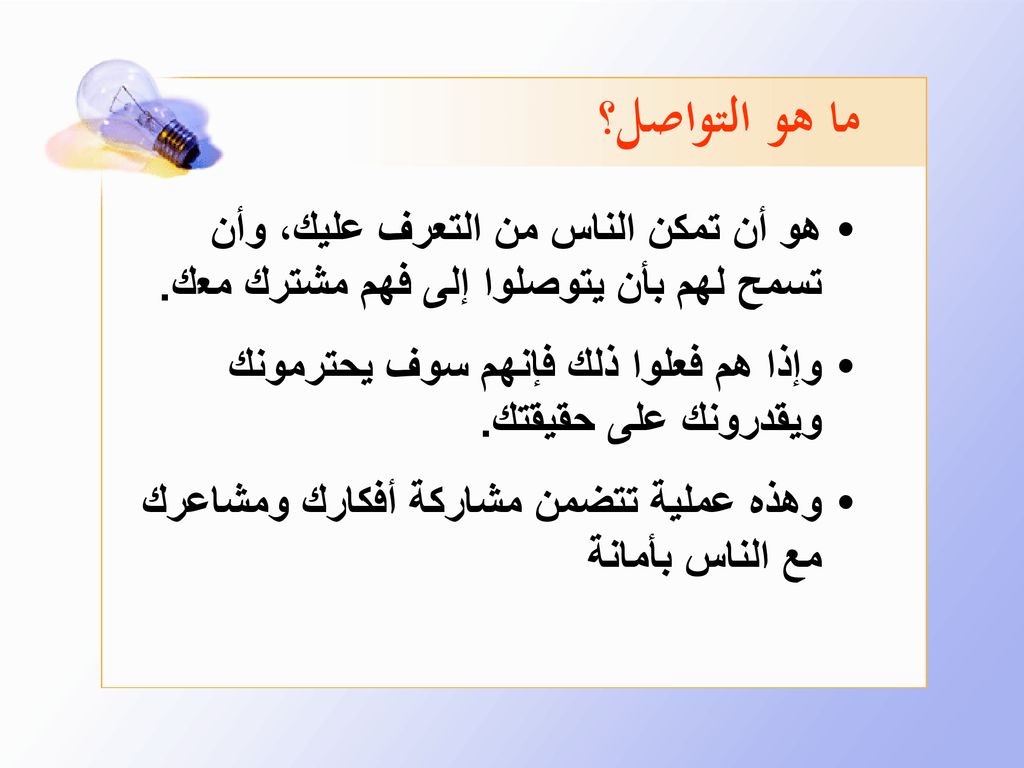 ما هو التواصل؟

• هو أن تمكن الناس من التعرف عليك، وأن تسمح لهم بأن يتوصلوا إلى فهم مشترك معك.

• وإذا هم فعلوا ذلك فإنهم سوف يحترمونك ويقدرونك على حقيقتك.

• وهذه عملية تتضمن مشاركة أفكارك ومشاعرك مع الناس بأمانة